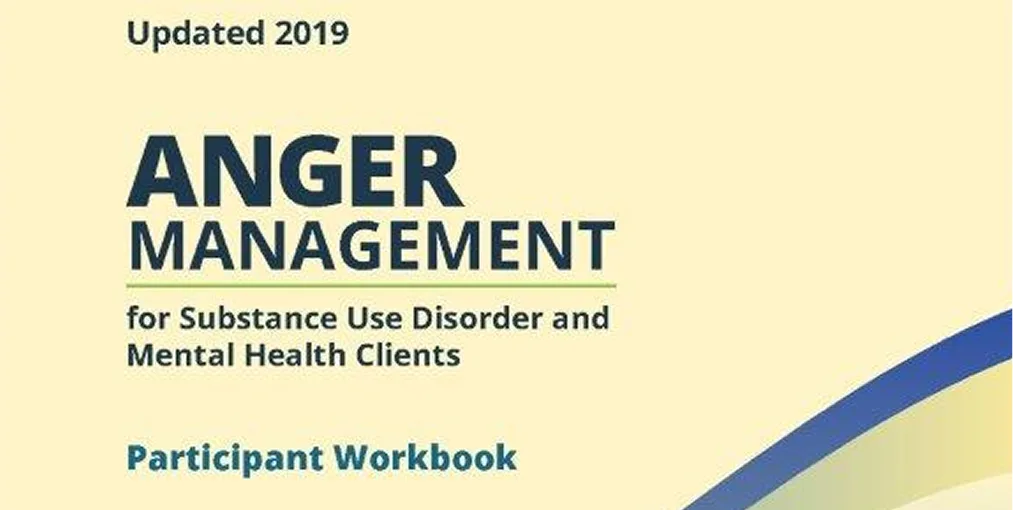 Updated 2019

ANGER
MANAGEMENT

for Substance Use Disorder and Mental Health Clients

Participant Workbook